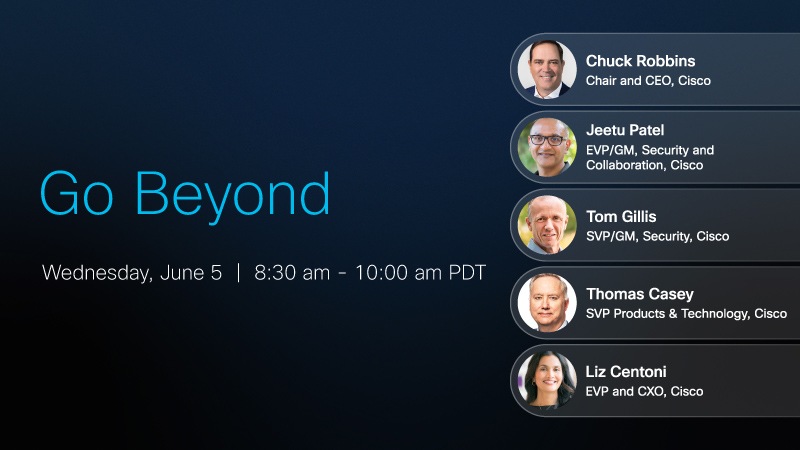 Go Beyond

Wednesday, June 5 | 8:30 am - 10:00 am PDT

Chuck Robbins
Chair and CEO, Cisco

Jeetu Patel
EVP/GM, Security and Collaboration, Cisco

Tom Gillis
SVP/GM, Security, Cisco

Thomas Casey
SVP Products & Technology, Cisco

Liz Centoni
EVP and CXO, Cisco